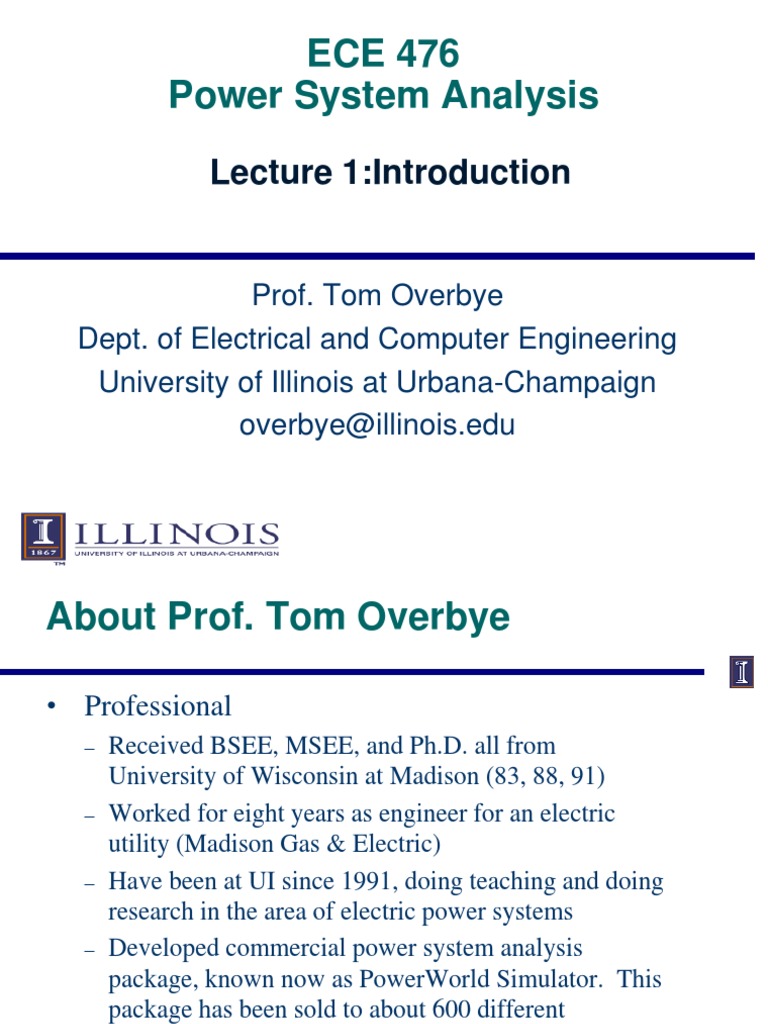 ECE 476
Power System Analysis

Lecture 1:Introduction

Prof. Tom Overbye
Dept. of Electrical and Computer Engineering
University of Illinois at Urbana-Champaign
overbye@illinois.edu

I 1867 ILLINOIS UNIVERSITY OF ILLINOIS AT URBANA-CHAMPAIGN TM

About Prof. Tom Overbye

I

• Professional
– Received BSEE, MSEE, and Ph.D. all from University of Wisconsin at Madison (83, 88, 91)
– Worked for eight years as engineer for an electric utility (Madison Gas & Electric)
– Have been at UI since 1991, doing teaching and doing research in the area of electric power systems
– Developed commercial power system analysis package, known now as PowerWorld Simulator. This package has been sold to about 600 different